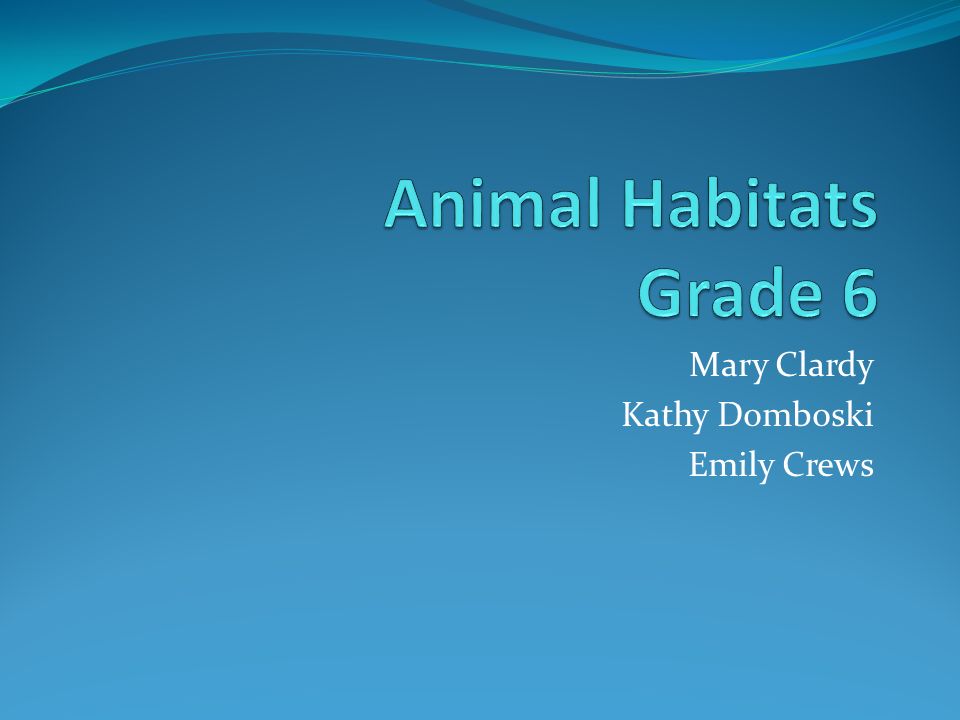 Animal Habitats
Grade 6

Mary Clardy
Kathy Domboski
Emily Crews